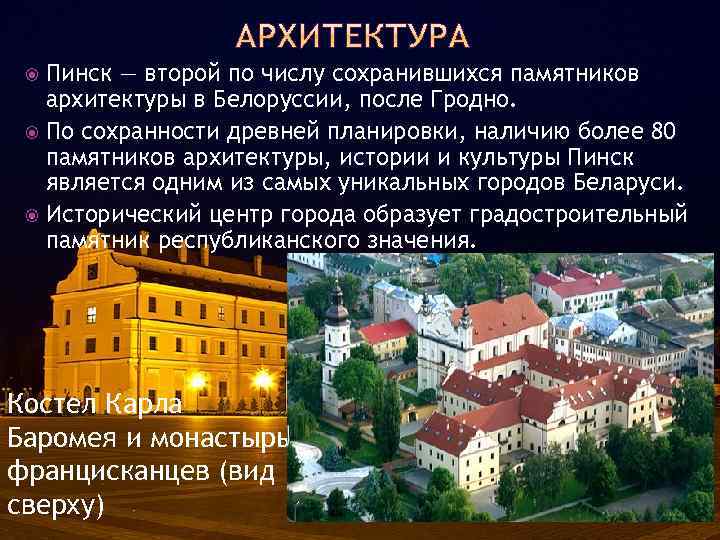 АРХИТЕКТУРА

Пинск — второй по числу сохранившихся памятников архитектуры в Белоруссии, после Гродно.

По сохранности древней планировки, наличию более 80 памятников архитектуры, истории и культуры Пинск является одним из самых уникальных городов Беларуси.

Исторический центр города образует градостроительный памятник республиканского значения.

Костел Карла Баромея и монастырь францисканцев (вид сверху)